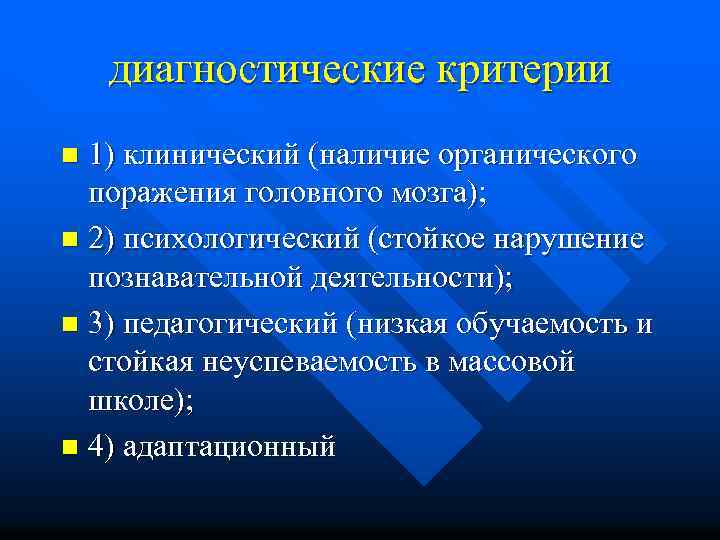 диагностические критерии

1) клинический (наличие органического поражения головного мозга);

2) психологический (стойкое нарушение познавательной деятельности);

3) педагогический (низкая обучаемость и стойкая неуспеваемость в массовой школе);

4) адаптационный